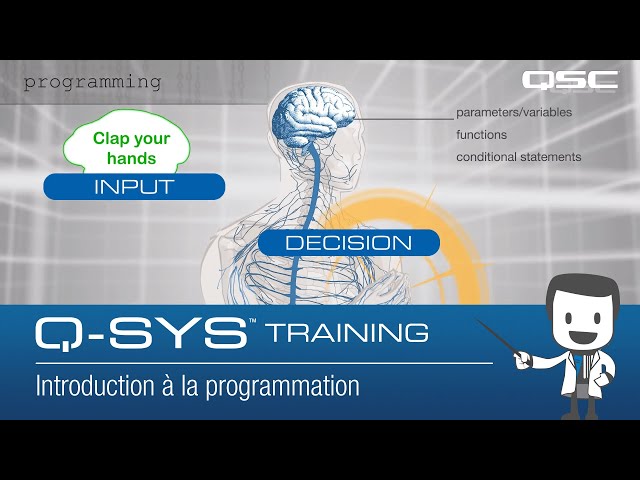 programming

QSC

Clap your hands

INPUT

parameters/variables
functions
conditional statements

DECISION

Q-SYS™ TRAINING

Introduction à la programmation